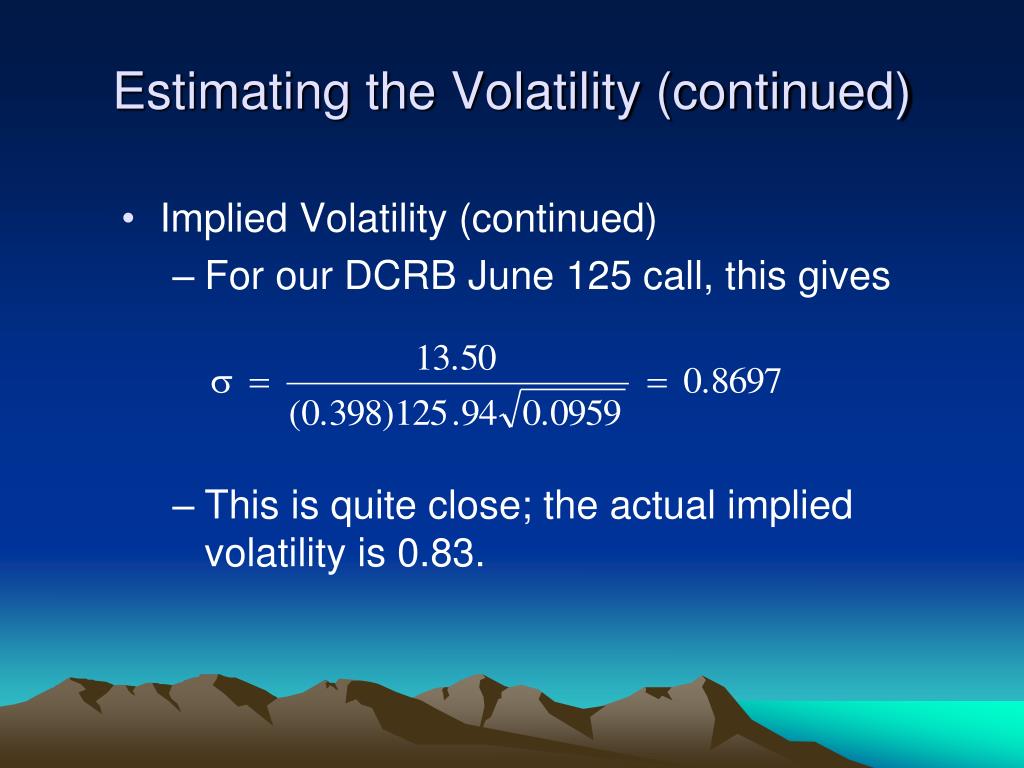 Estimating the Volatility (continued)

• Implied Volatility (continued)

– For our DCRB June 125 call, this gives

$\sigma = \frac{13.50}{(0.398)125.94\sqrt{0.0959}} = 0.8697$

– This is quite close; the actual implied volatility is 0.83.